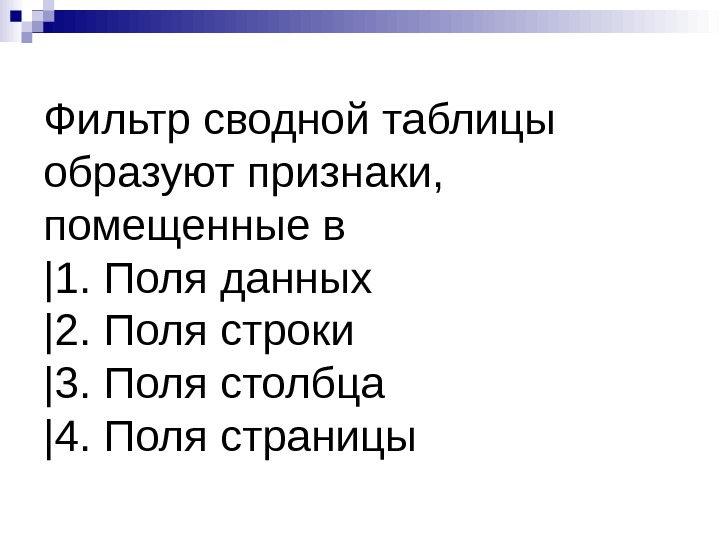 Фильтр сводной таблицы образуют признаки, помещенные в
|1. Поля данных
|2. Поля строки
|3. Поля столбца
|4. Поля страницы